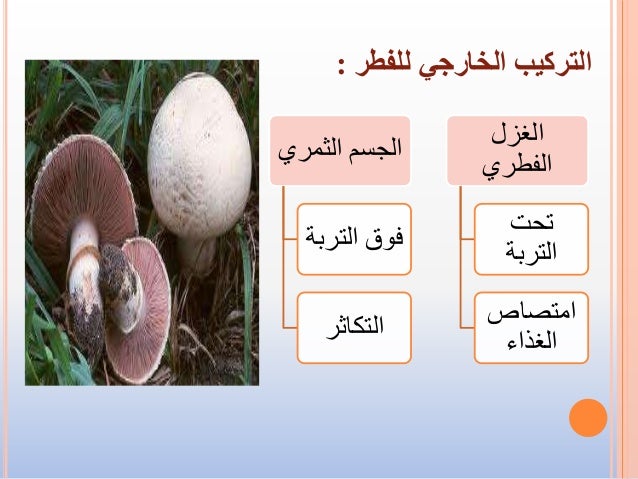 التركيب الخارجي للفطر :

الغزل الفطري

تحت التربة

امتصاص الغذاء

الجسم الثمري

فوق التربة

التكاثر